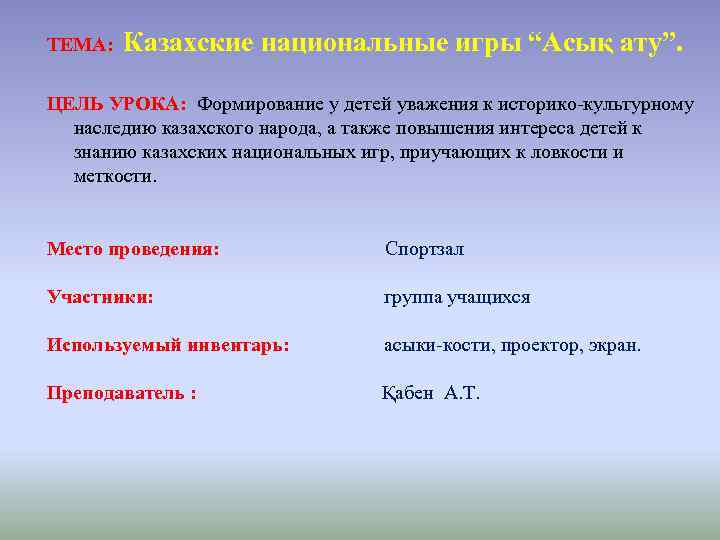 ТЕМА: Казахские национальные игры “Асық ату”.

ЦЕЛЬ УРОКА: Формирование у детей уважения к историко-культурному наследию казахского народа, а также повышения интереса детей к знанию казахских национальных игр, приучающих к ловкости и меткости.

Место проведения: Спортзал

Участники: группа учащихся

Используемый инвентарь: асыки-кости, проектор, экран.

Преподаватель : Қабен А.Т.